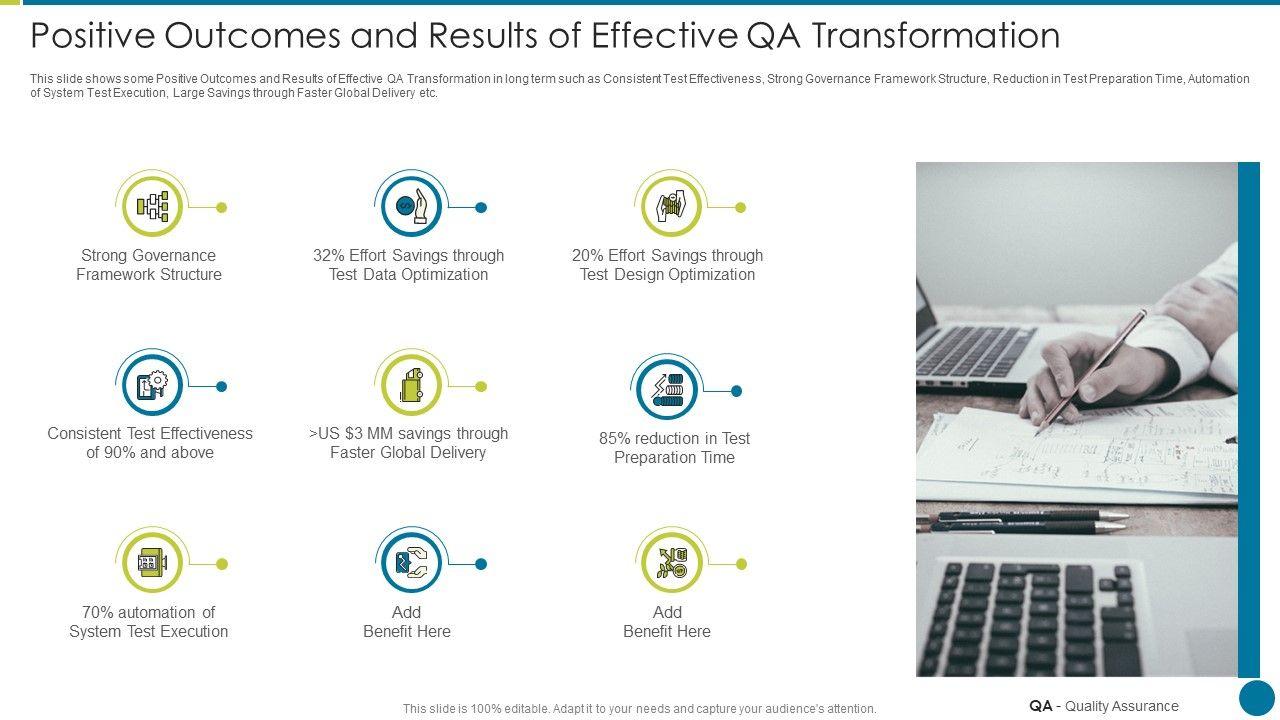 Positive Outcomes and Results of Effective QA Transformation

This slide shows some Positive Outcomes and Results of Effective QA Transformation in long term such as Consistent Test Effectiveness, Strong Governance Framework Structure, Reduction in Test Preparation Time, Automation of System Test Execution, Large Savings through Faster Global Delivery etc.

Strong Governance Framework Structure

32% Effort Savings through Test Data Optimization

20% Effort Savings through Test Design Optimization

Consistent Test Effectiveness of 90% and above

>US $3 MM savings through Faster Global Delivery

85% reduction in Test Preparation Time

70% automation of System Test Execution

Add Benefit Here

Add Benefit Here

This slide is 100% editable. Adapt it to your needs and capture your audience's attention.

QA - Quality Assurance